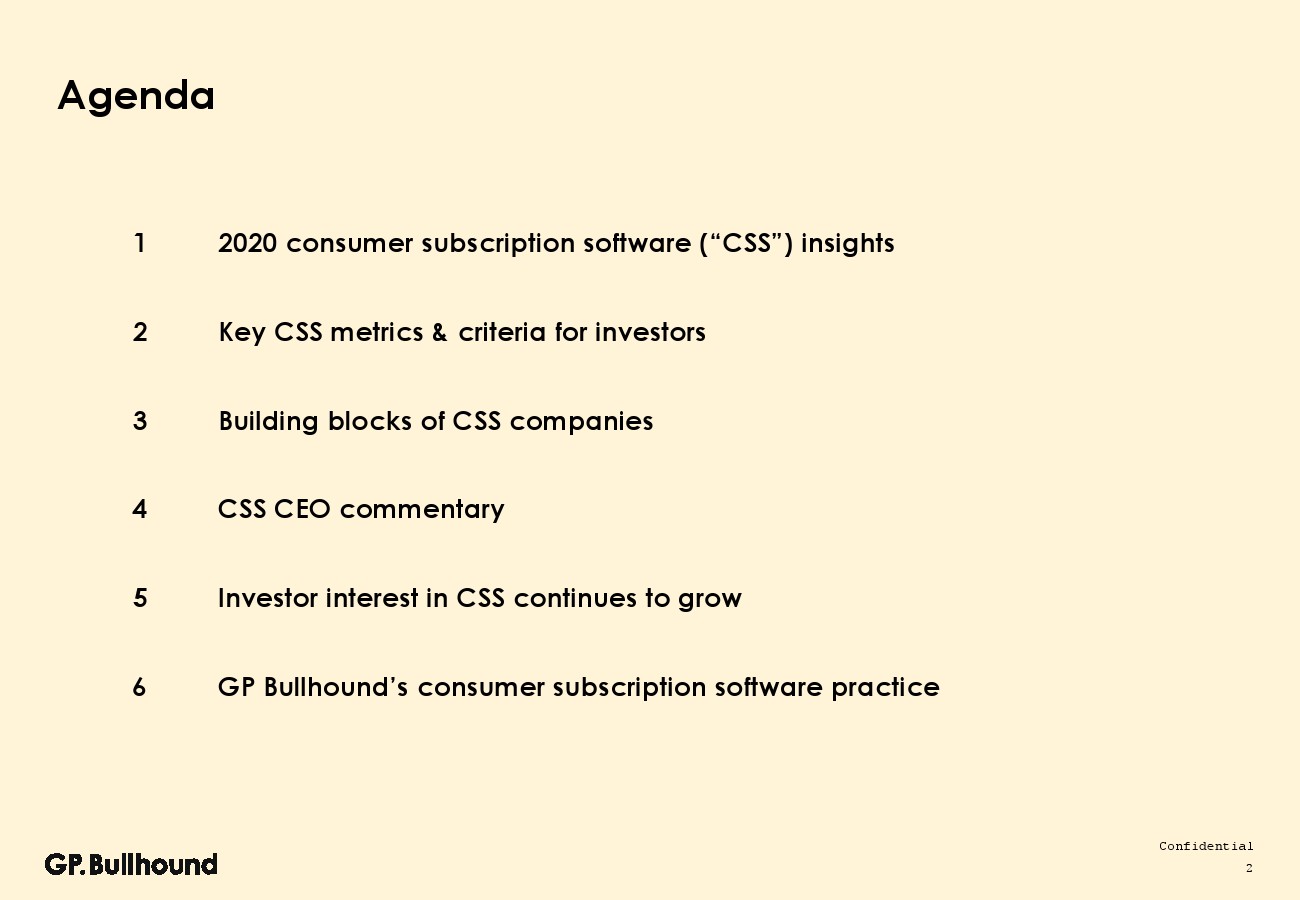 Agenda

1 2020 consumer subscription software (“CSS”) insights

2 Key CSS metrics & criteria for investors

3 Building blocks of CSS companies

4 CSS CEO commentary

5 Investor interest in CSS continues to grow

6 GP Bullhound’s consumer subscription software practice

GP.Bullhound

Confidential

2